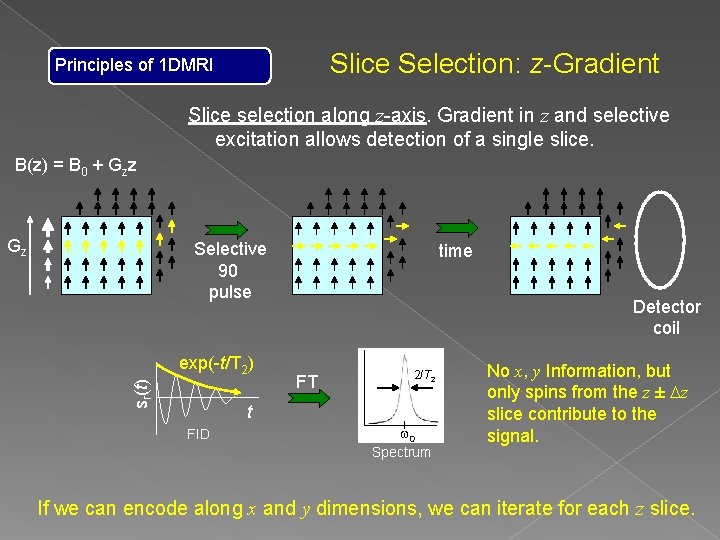 Principles of 1DMRI

Slice Selection: $z$-Gradient

Slice selection along $z$-axis. Gradient in $z$ and selective excitation allows detection of a single slice.

$B(z) = B_0 + G_z z$

$G_z$

Selective 90 pulse

time

Detector coil

$\exp(-t/T_2)$

$s_r(t)$

$t$

FID

FT

$2/T_2$

$\omega_0$

Spectrum

No $x, y$ Information, but only spins from the $z \pm \Delta z$ slice contribute to the signal.

If we can encode along $x$ and $y$ dimensions, we can iterate for each $z$ slice.